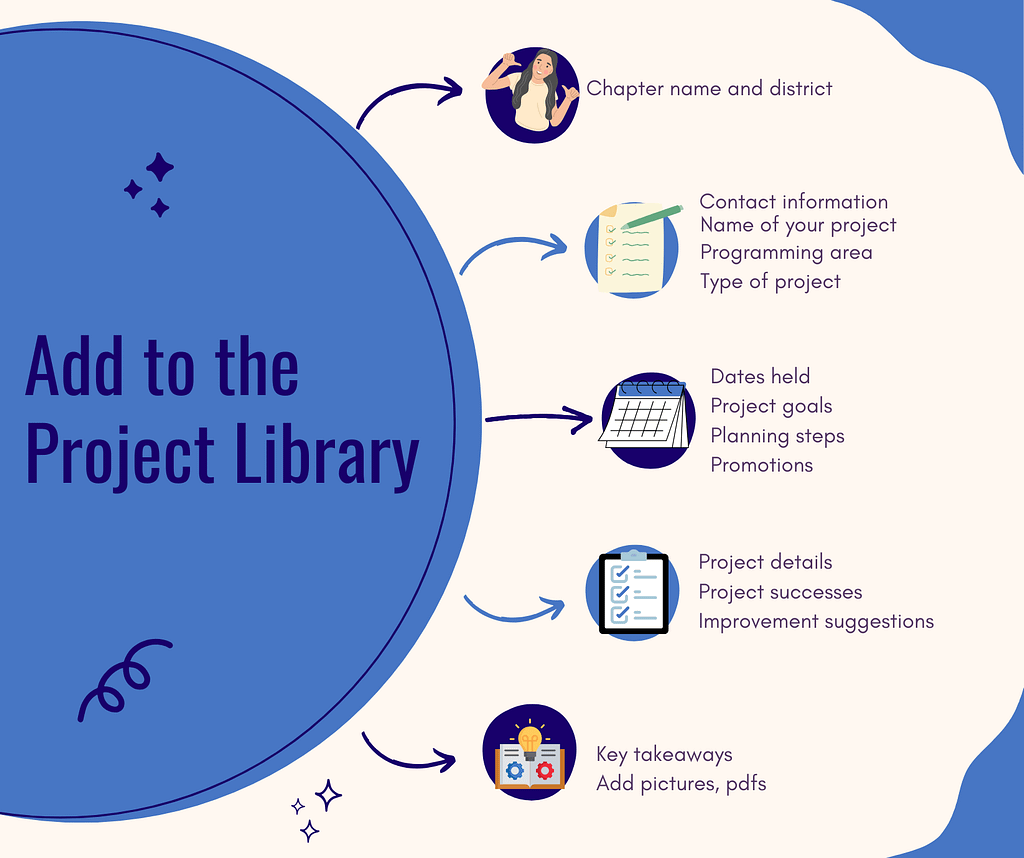 Add to the Project Library

Chapter name and district

Contact information
Name of your project
Programming area
Type of project

Dates held
Project goals
Planning steps
Promotions

Project details
Project successes
Improvement suggestions

Key takeaways
Add pictures, pdfs